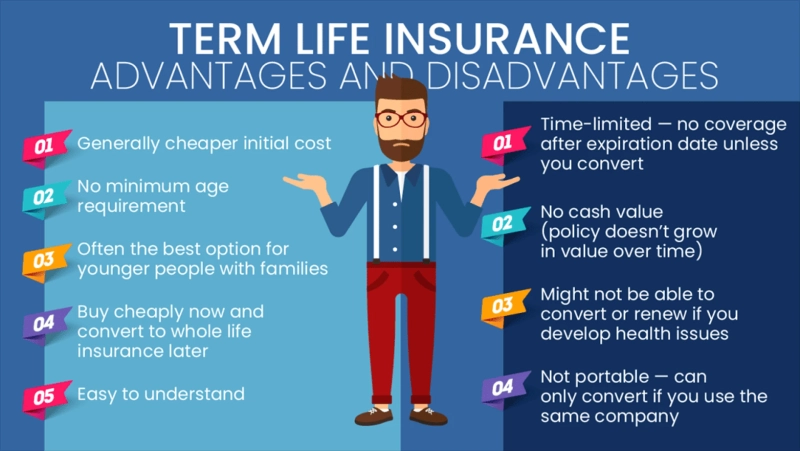 TERM LIFE INSURANCE
ADVANTAGES AND DISADVANTAGES

01 Generally cheaper initial cost

02 No minimum age requirement

03 Often the best option for younger people with families

04 Buy cheaply now and convert to whole life insurance later

05 Easy to understand

01 Time-limited — no coverage after expiration date unless you convert

02 No cash value (policy doesn't grow in value over time)

03 Might not be able to convert or renew if you develop health issues

04 Not portable — can only convert if you use the same company